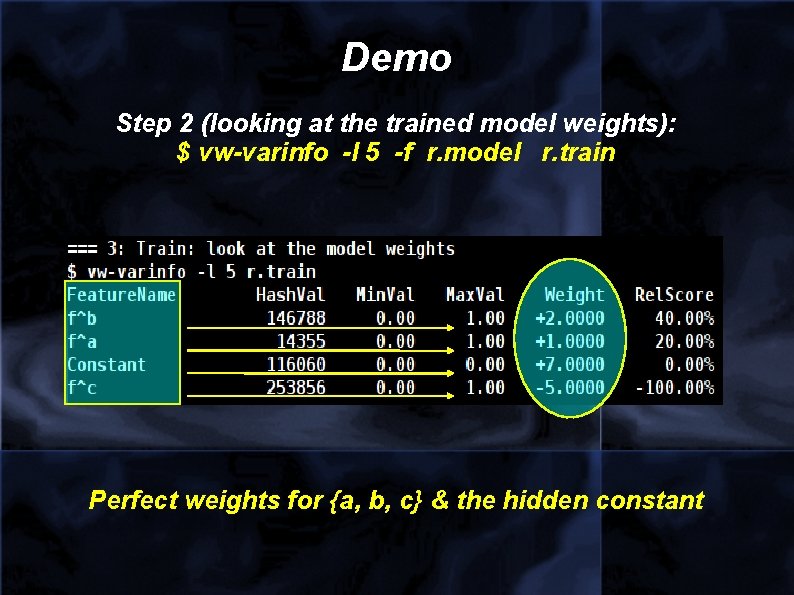 Demo

Step 2 (looking at the trained model weights):
$ vw-varinfo -l 5 -f r.model r.train

=== 3: Train: look at the model weights
$ vw-varinfo -l 5 r.train

| FeatureName | HashVal | MinVal | MaxVal | Weight | RelScore |
|---|---|---|---|---|---|
| f^b | 146788 | 0.00 | 1.00 | +2.0000 | 40.00% |
| f^a | 14355 | 0.00 | 1.00 | +1.0000 | 20.00% |
| Constant | 116060 | 0.00 | 0.00 | +7.0000 | 0.00% |
| f^c | 253856 | 0.00 | 1.00 | -5.0000 | -100.00% |

Perfect weights for {a, b, c} & the hidden constant